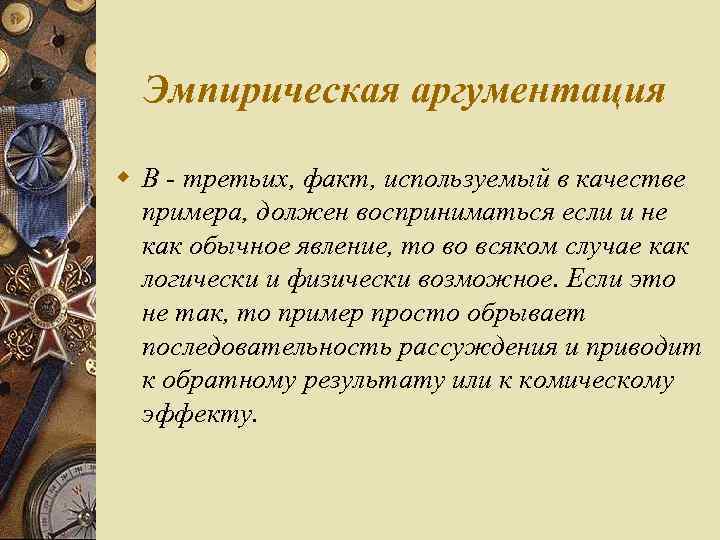 Эмпирическая аргументация

В - третьих, факт, используемый в качестве примера, должен восприниматься если и не как обычное явление, то во всяком случае как логически и физически возможное. Если это не так, то пример просто обрывает последовательность рассуждения и приводит к обратному результату или к комическому эффекту.